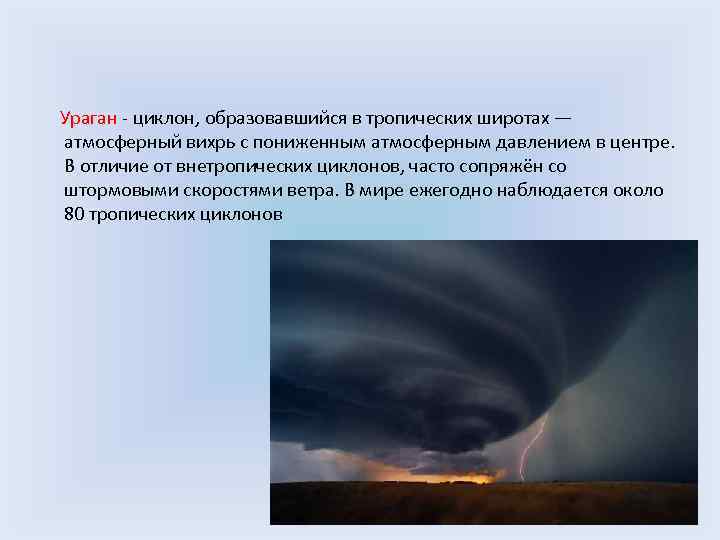 Ураган - циклон, образовавшийся в тропических широтах — атмосферный вихрь с пониженным атмосферным давлением в центре. В отличие от внетропических циклонов, часто сопряжён со штормовыми скоростями ветра. В мире ежегодно наблюдается около 80 тропических циклонов